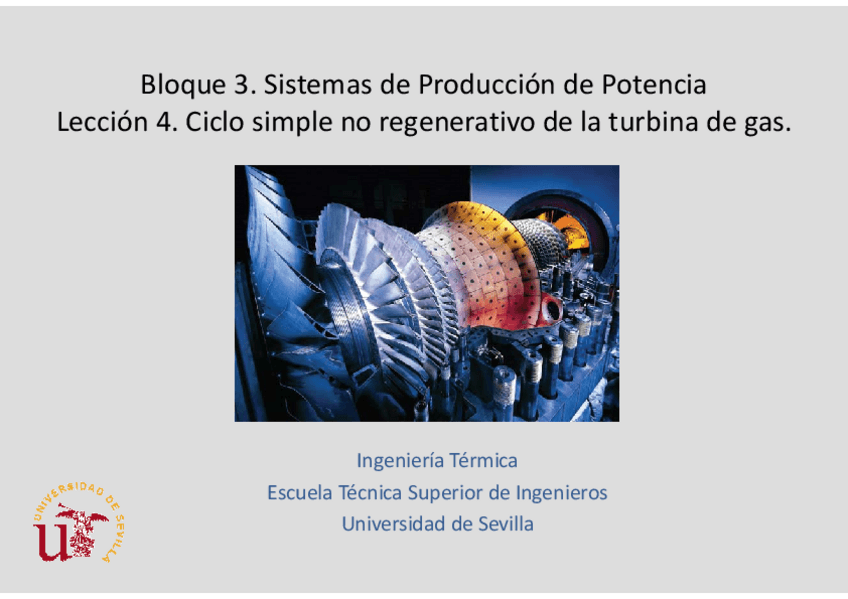 Bloque 3. Sistemas de Producción de Potencia
Lección 4. Ciclo simple no regenerativo de la turbina de gas.

Ingeniería Térmica
Escuela Técnica Superior de Ingenieros
Universidad de Sevilla

UNIVERSIDAD DE SEVILLA